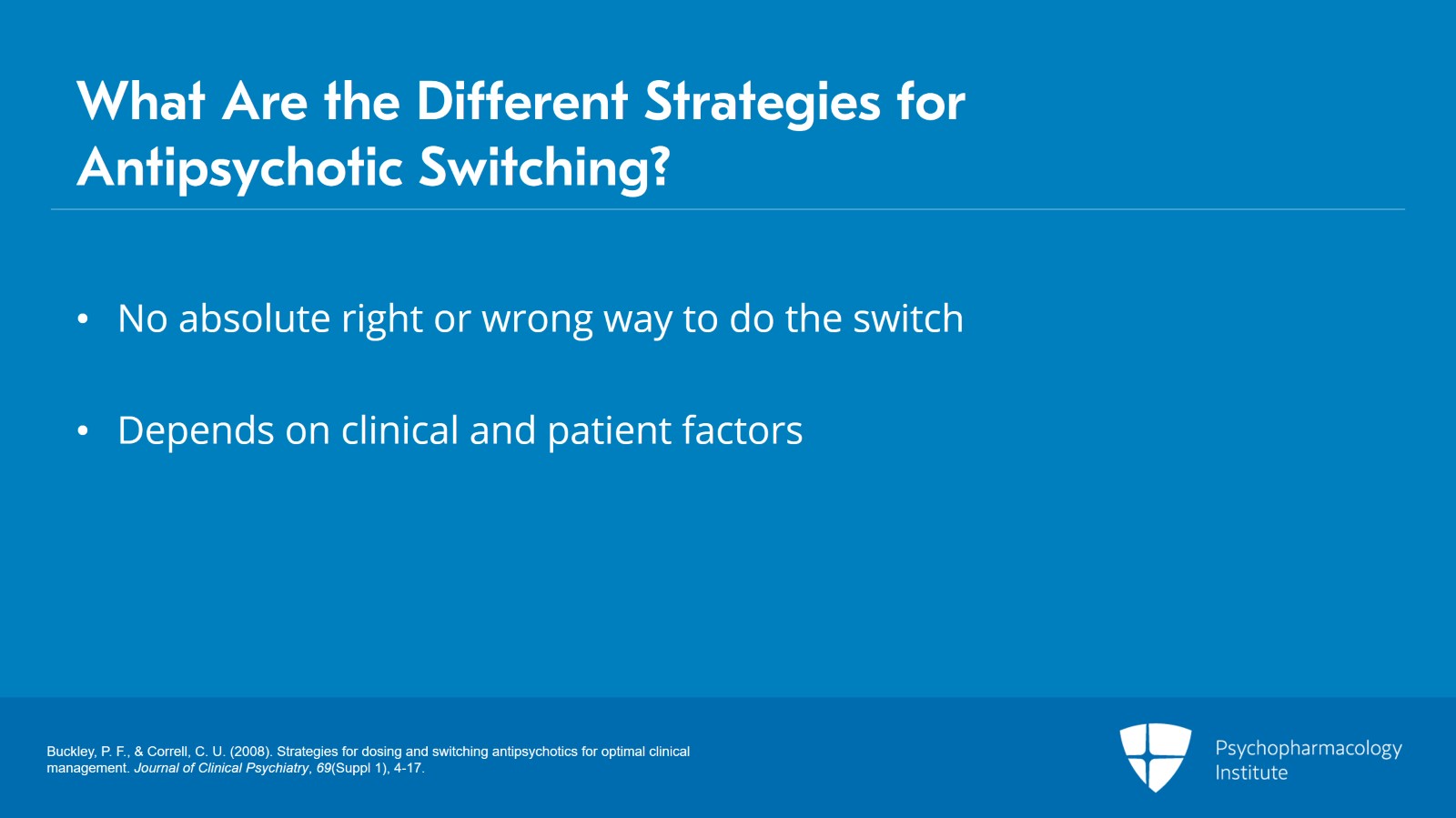 What Are the Different Strategies for Antipsychotic Switching?

• No absolute right or wrong way to do the switch

• Depends on clinical and patient factors

Buckley, P. F., & Correll, C. U. (2008). Strategies for dosing and switching antipsychotics for optimal clinical management. Journal of Clinical Psychiatry, 69(Suppl 1), 4-17.

Psychopharmacology Institute